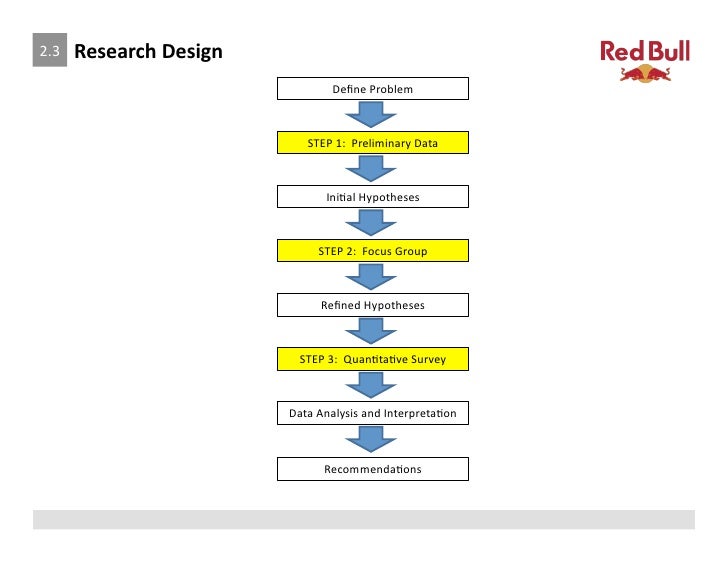 2.3 Research Design

Red Bull

Define Problem

STEP 1: Preliminary Data

Initial Hypotheses

STEP 2: Focus Group

Refined Hypotheses

STEP 3: Quantitative Survey

Data Analysis and Interpretation

Recommendations